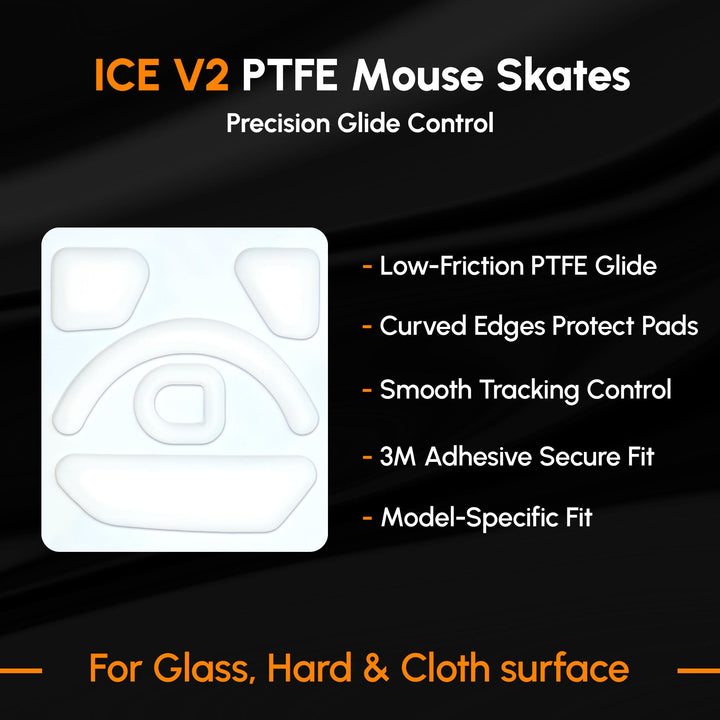 ICE V2 PTFE Mouse Skates

Precision Glide Control

- Low-Friction PTFE Glide

- Curved Edges Protect Pads

- Smooth Tracking Control

- 3M Adhesive Secure Fit

- Model-Specific Fit

For Glass, Hard & Cloth surface